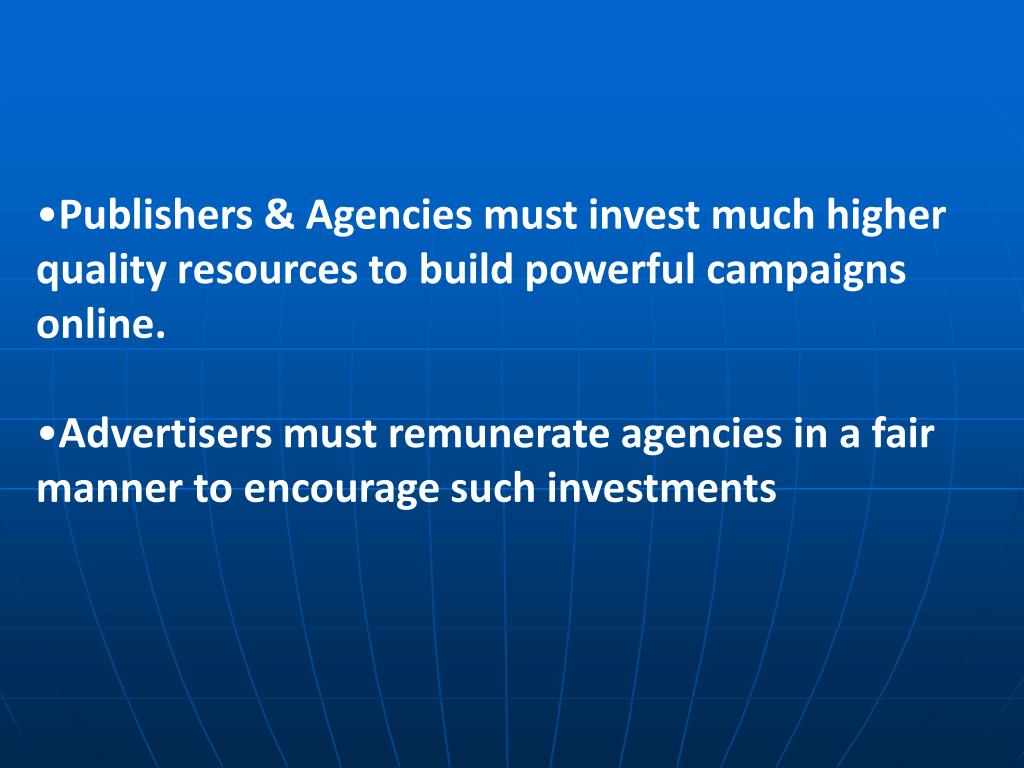 •Publishers & Agencies must invest much higher quality resources to build powerful campaigns online.

•Advertisers must remunerate agencies in a fair manner to encourage such investments